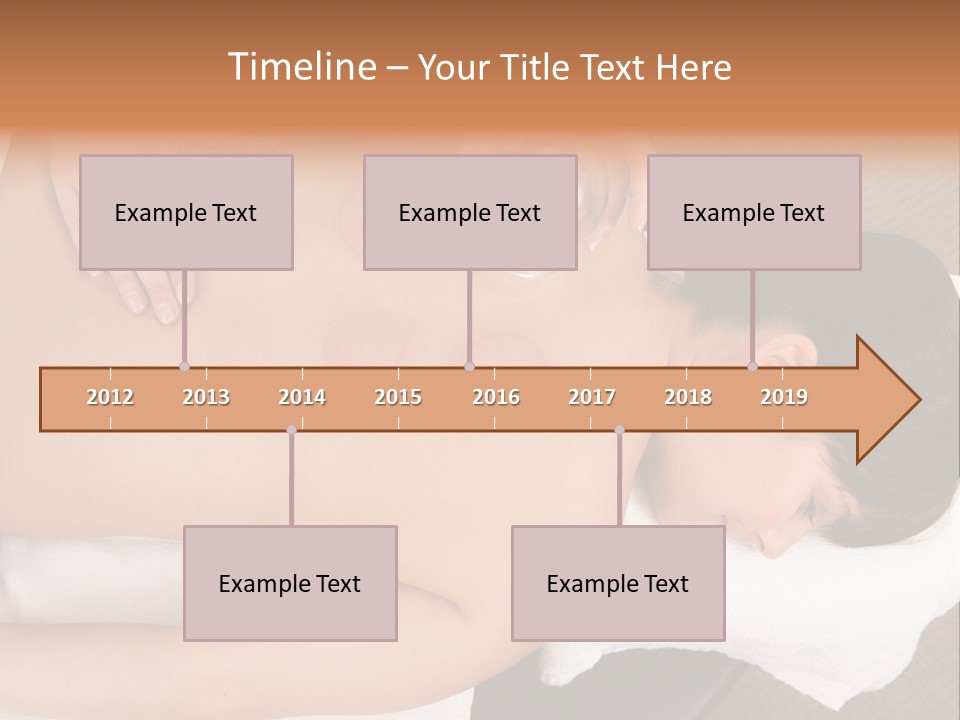 Timeline – Your Title Text Here

Example Text

Example Text

Example Text

2012 2013 2014 2015 2016 2017 2018 2019

Example Text

Example Text